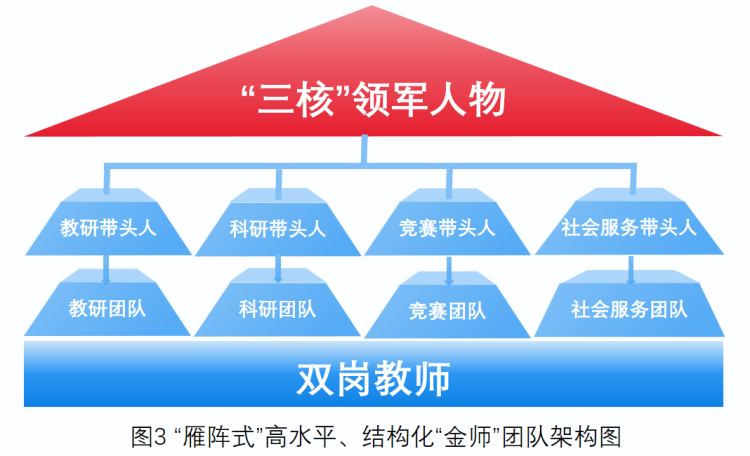 “三核”领军人物

教研带头人
科研带头人
竞赛带头人
社会服务带头人

教研团队
科研团队
竞赛团队
社会服务团队

双岗教师

图3 “雁阵式”高水平、结构化“金师”团队架构图